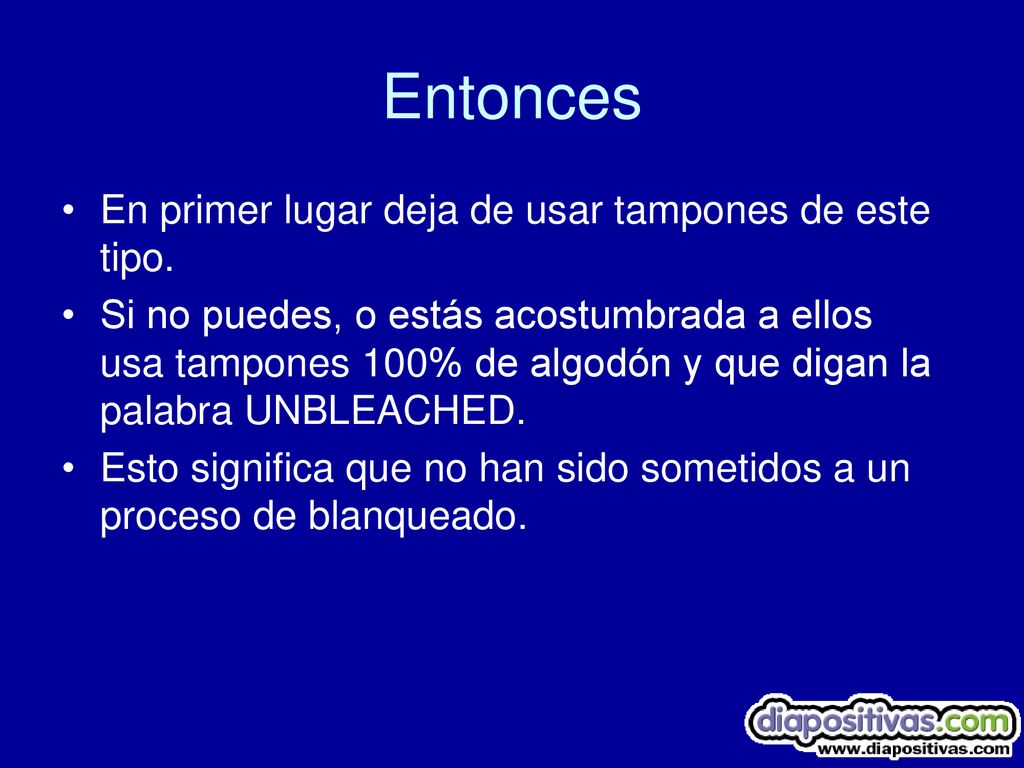 Entonces

• En primer lugar deja de usar tampones de este tipo.
• Si no puedes, o estás acostumbrada a ellos usa tampones 100% de algodón y que digan la palabra UNBLEACHED.
• Esto significa que no han sido sometidos a un proceso de blanqueado.

diapositivas.com
www.diapositivas.com